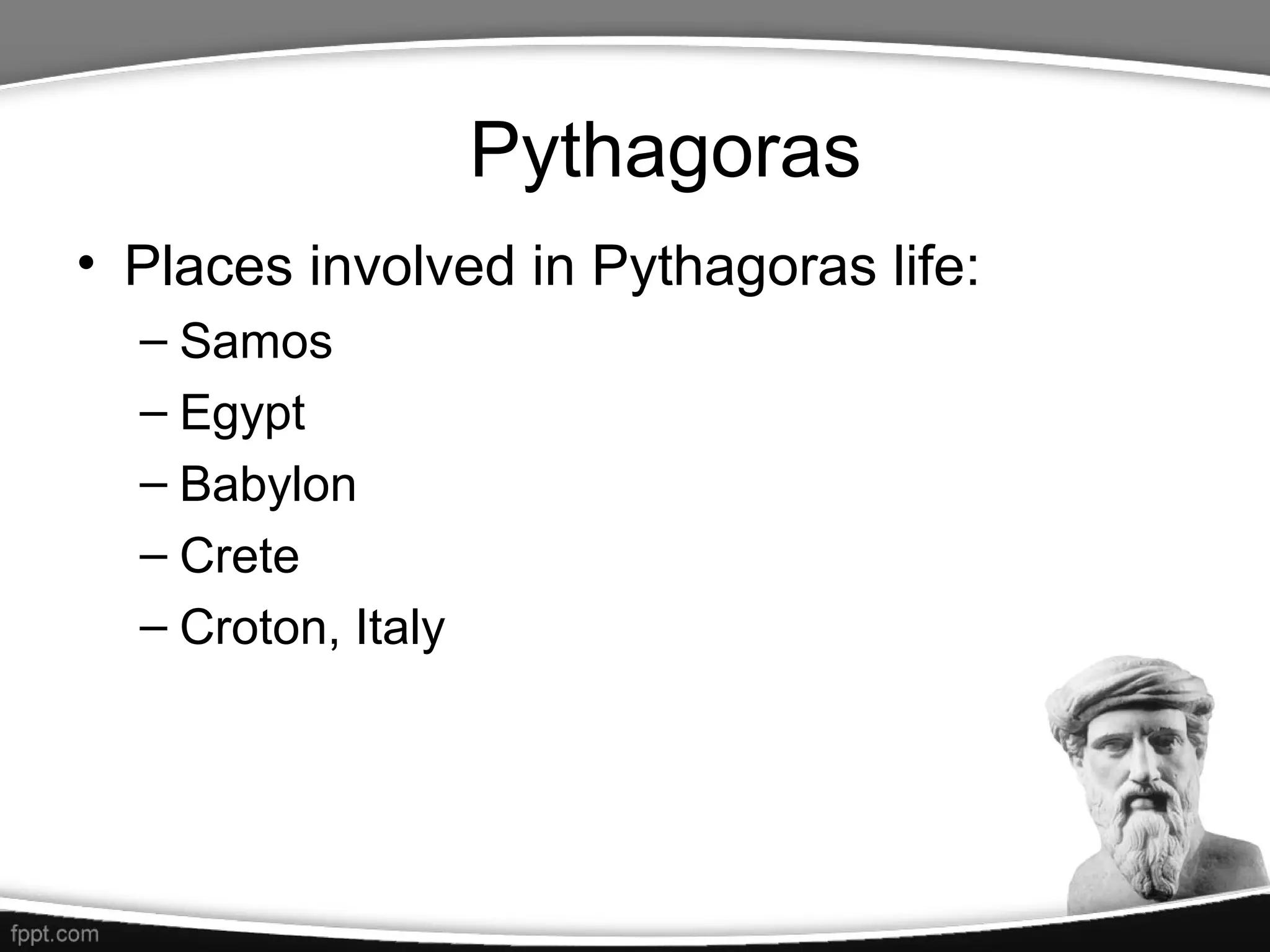 Pythagoras

• Places involved in Pythagoras life:
– Samos
– Egypt
– Babylon
– Crete
– Croton, Italy

fppt.com